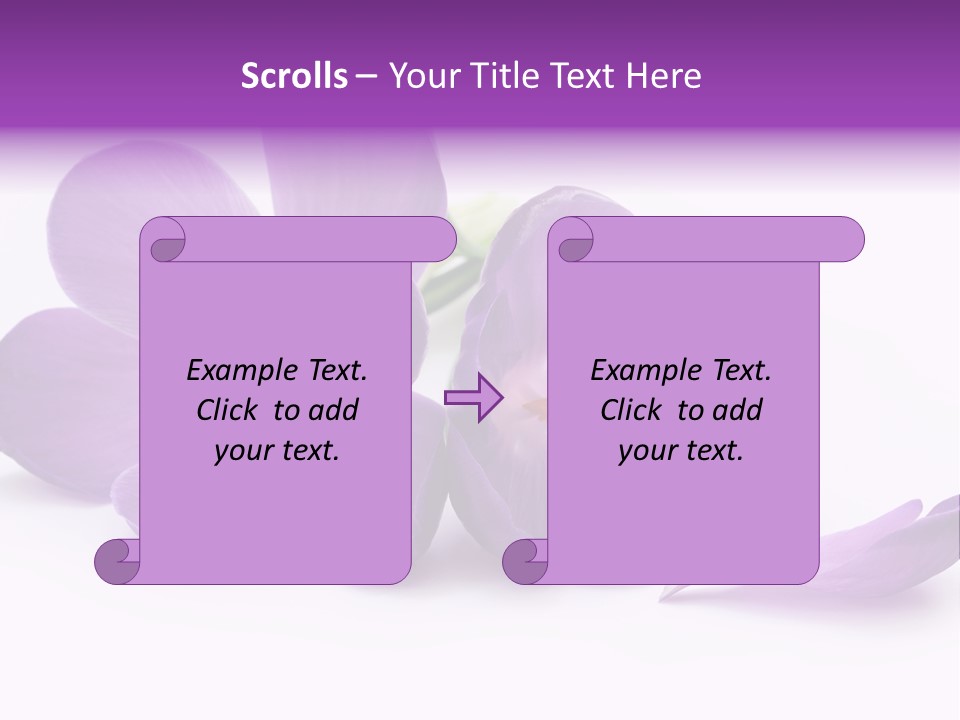 Scrolls – Your Title Text Here

Example Text. Click to add your text.

Example Text. Click to add your text.